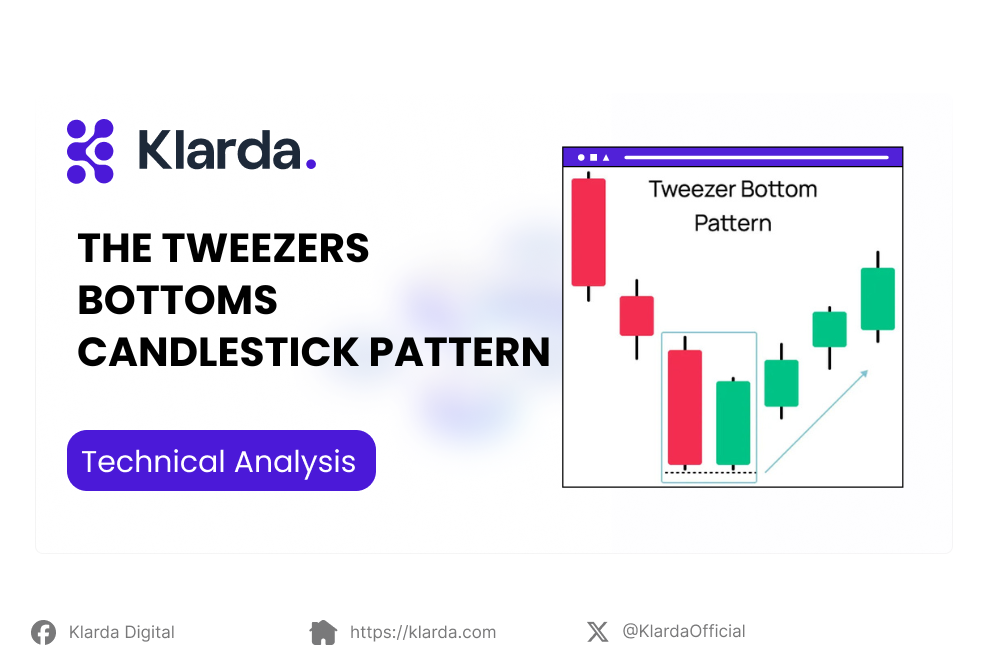 Klarda.

THE TWEEZERS BOTTOMS CANDLESTICK PATTERN

Technical Analysis

Tweezer Bottom Pattern

Klarda Digital

https://klarda.com

@KlardaOfficial